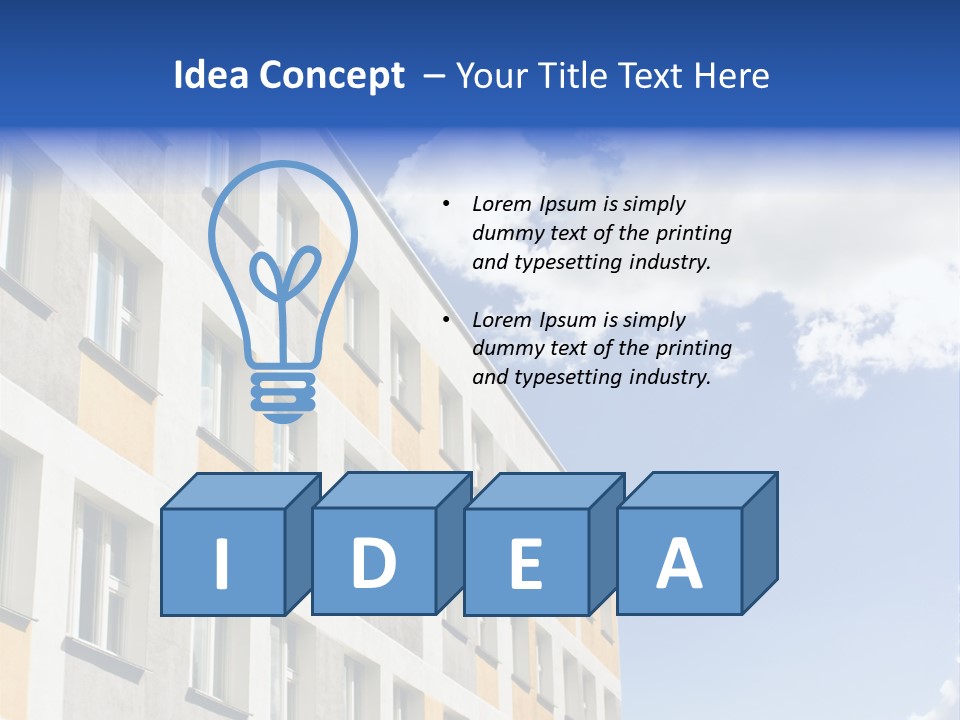 Idea Concept – Your Title Text Here

• Lorem Ipsum is simply dummy text of the printing and typesetting industry.

• Lorem Ipsum is simply dummy text of the printing and typesetting industry.

I D E A